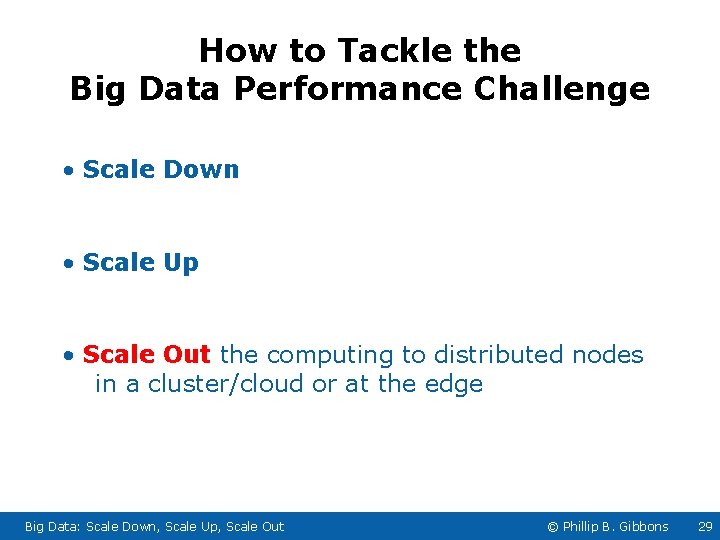 How to Tackle the
Big Data Performance Challenge

• Scale Down

• Scale Up

• Scale Out the computing to distributed nodes in a cluster/cloud or at the edge

Big Data: Scale Down, Scale Up, Scale Out © Phillip B. Gibbons 29